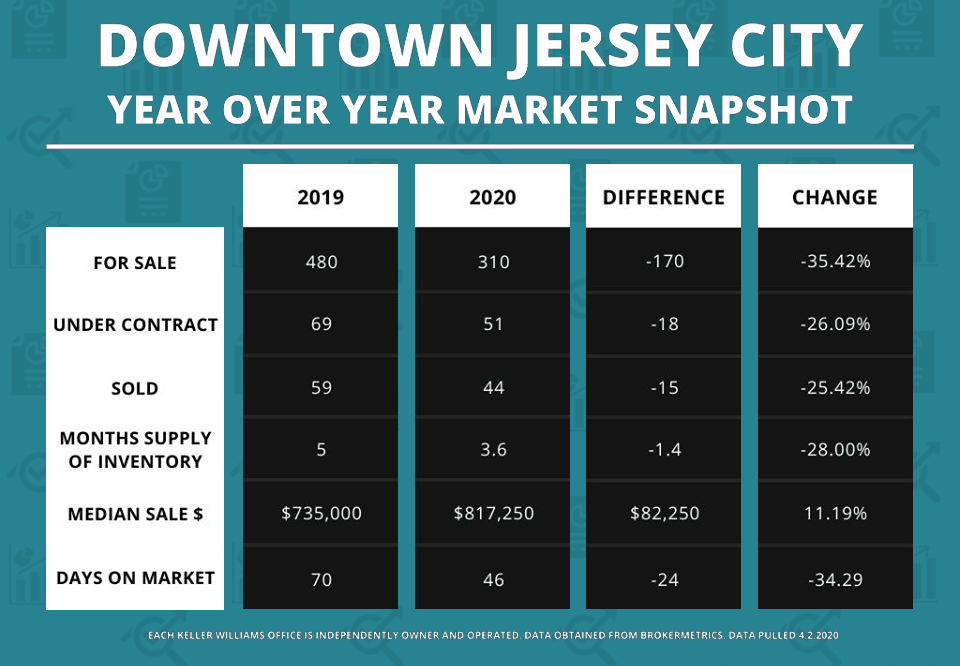 DOWNTOWN JERSEY CITY
YEAR OVER YEAR MARKET SNAPSHOT

| | 2019 | 2020 | DIFFERENCE | CHANGE |
|---|---|---|---|---|
| FOR SALE | 480 | 310 | -170 | -35.42% |
| UNDER CONTRACT | 69 | 51 | -18 | -26.09% |
| SOLD | 59 | 44 | -15 | -25.42% |
| MONTHS SUPPLY OF INVENTORY | 5 | 3.6 | -1.4 | -28.00% |
| MEDIAN SALE $ | \$735,000 | \$817,250 | \$82,250 | 11.19% |
| DAYS ON MARKET | 70 | 46 | -24 | -34.29 |

EACH KELLER WILLIAMS OFFICE IS INDEPENDENTLY OWNER AND OPERATED. DATA OBTAINED FROM BROKERMETRICS. DATA PULLED 4.2.2020